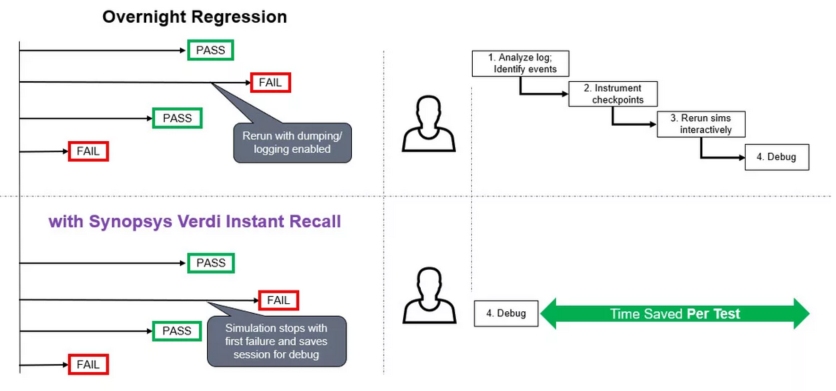 Overnight Regression

PASS

FAIL

PASS

FAIL

Rerun with dumping/ logging enabled

1. Analyze log; Identify events

2. Instrument checkpoints

3. Rerun sims interactively

4. Debug

with Synopsys Verdi Instant Recall

PASS

FAIL

PASS

FAIL

Simulation stops with first failure and saves session for debug

4. Debug

Time Saved Per Test